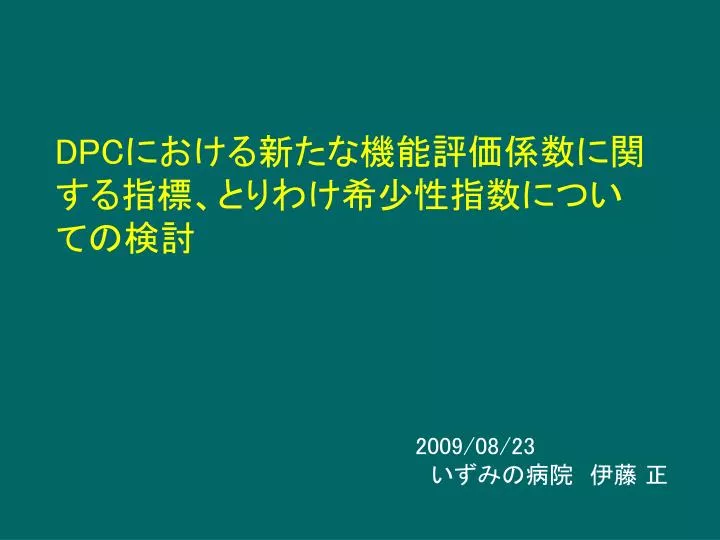 DPCにおける新たな機能評価係数に関する指標、とりわけ希少性指数についての検討

2009/08/23
いずみの病院　伊藤 正